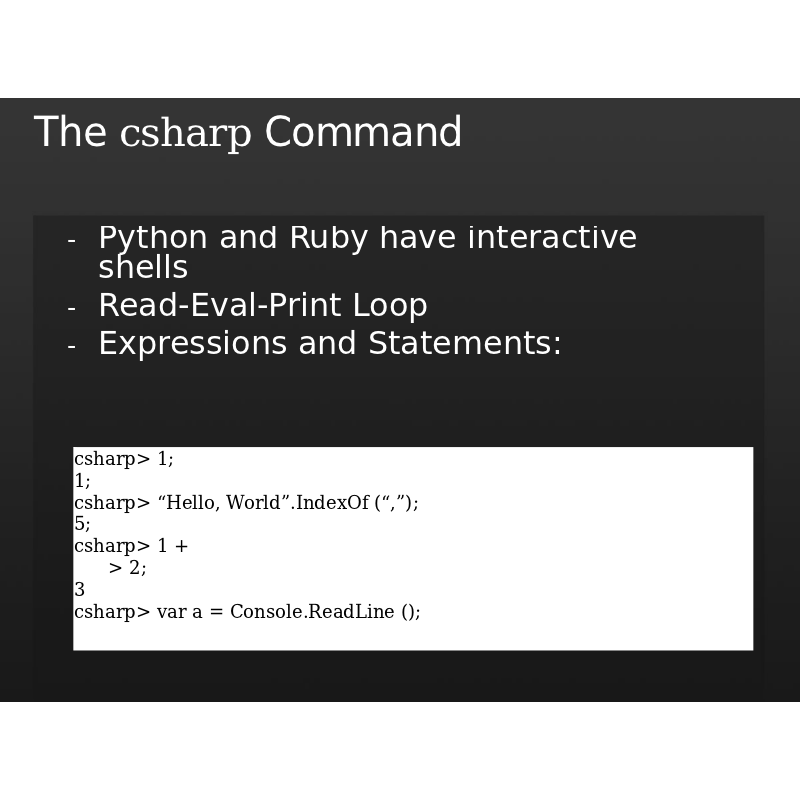 The csharp Command

- Python and Ruby have interactive shells
- Read-Eval-Print Loop
- Expressions and Statements:

csharp> 1;
1;
csharp> “Hello, World”.IndexOf (“,”);
5;
csharp> 1 +
> 2;
3
csharp> var a = Console.ReadLine ();